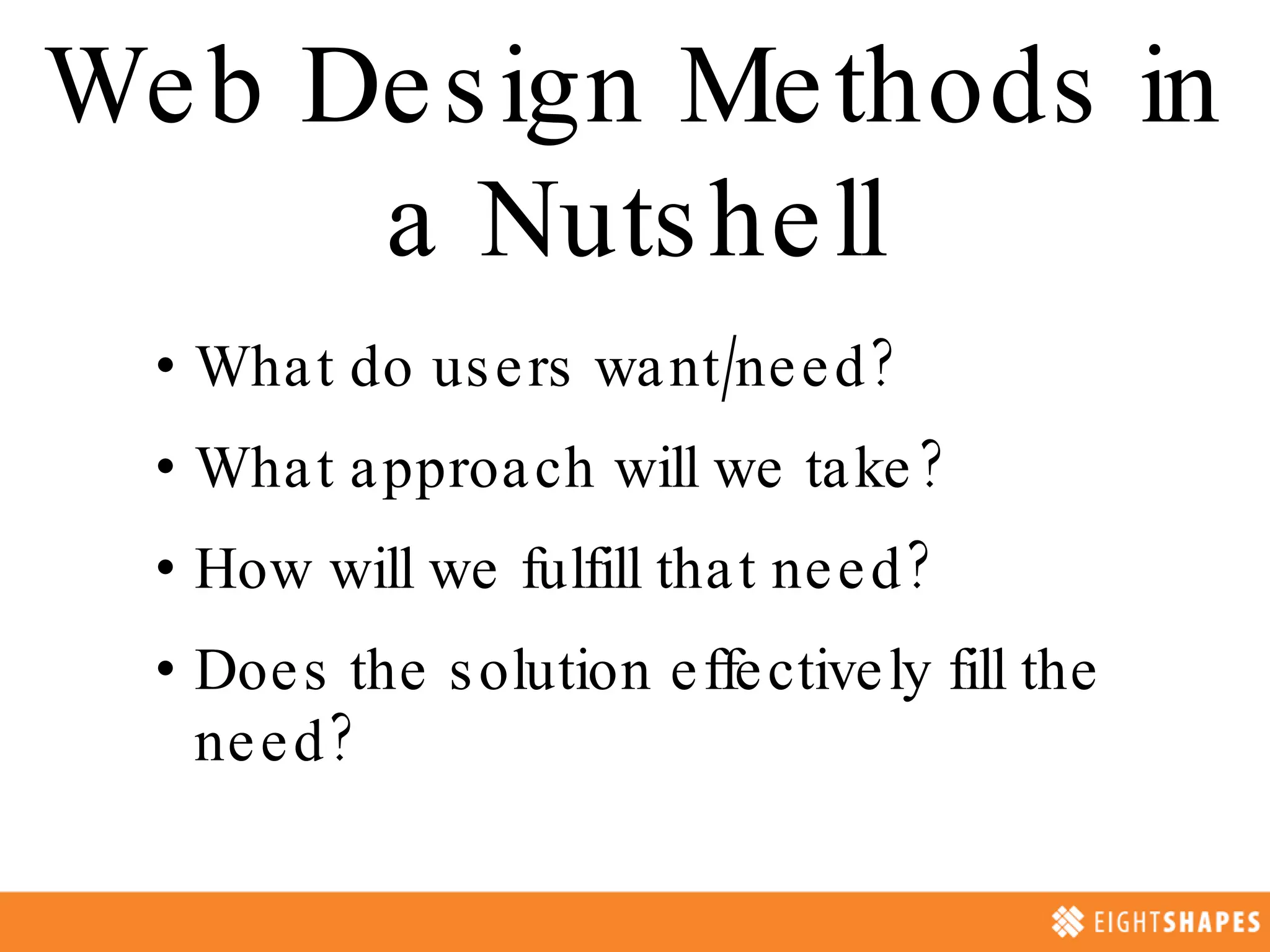 Web Design Methods in a Nutshell

• What do users want/need?
• What approach will we take?
• How will we fulfill that need?
• Does the solution effectively fill the need?

EIGHTSHAPES